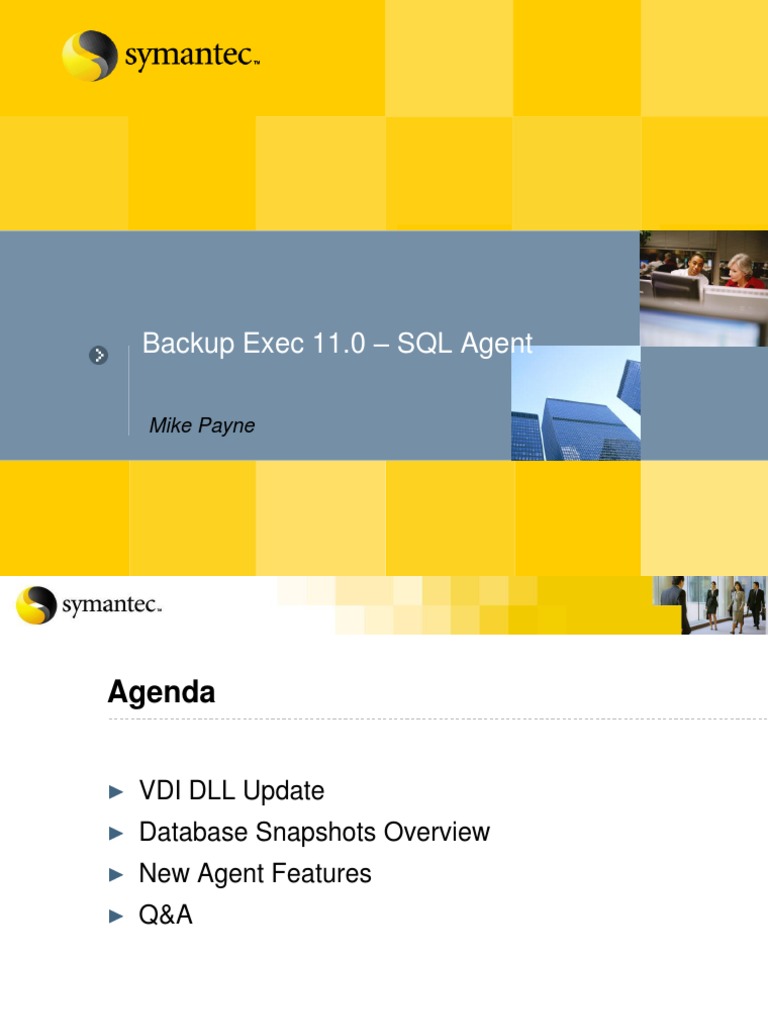 symantec™

Backup Exec 11.0 – SQL Agent

Mike Payne

symantec™

Agenda

► VDI DLL Update
► Database Snapshots Overview
► New Agent Features
► Q&A